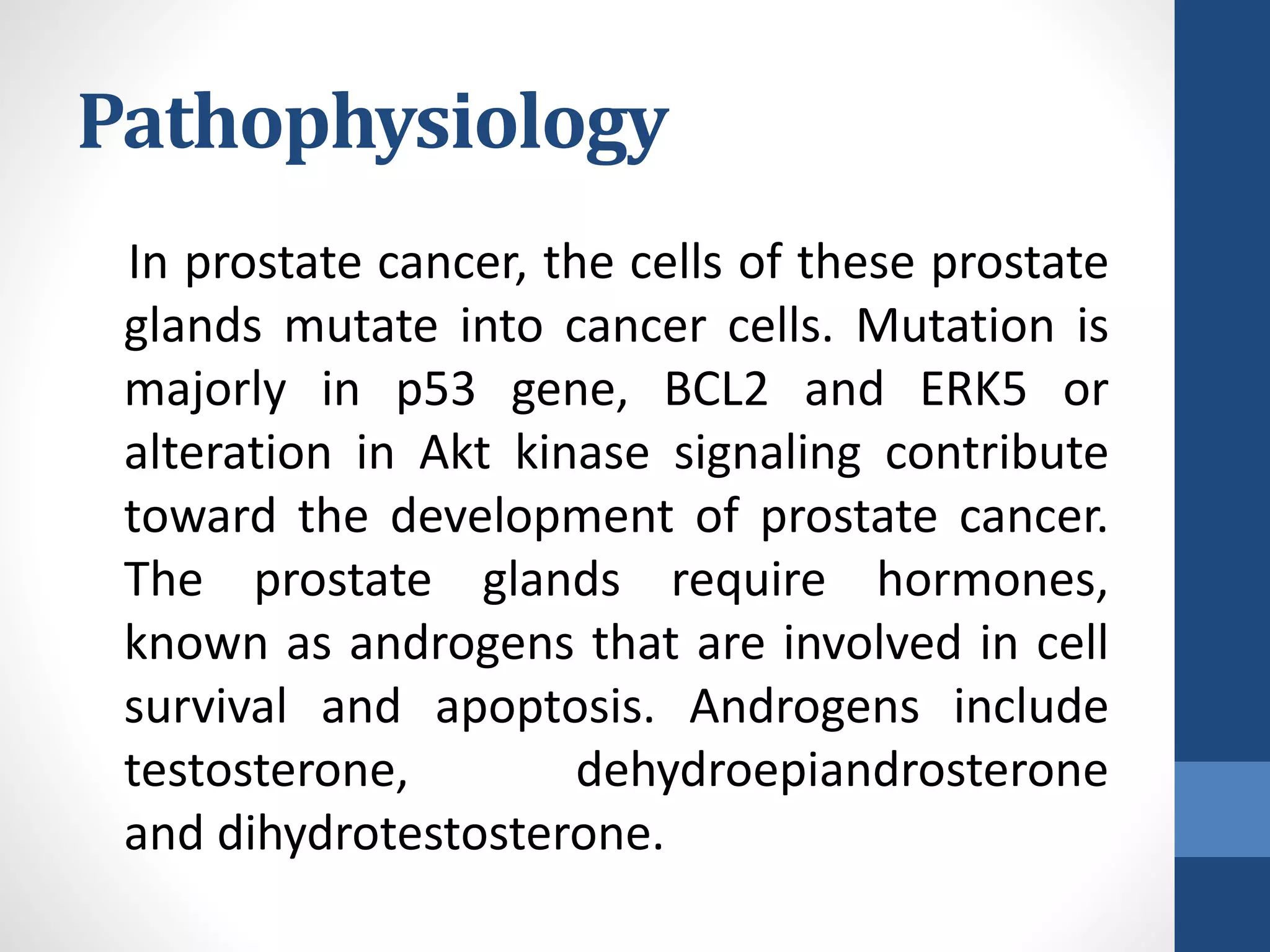 Pathophysiology

In prostate cancer, the cells of these prostate glands mutate into cancer cells. Mutation is majorly in p53 gene, BCL2 and ERK5 or alteration in Akt kinase signaling contribute toward the development of prostate cancer. The prostate glands require hormones, known as androgens that are involved in cell survival and apoptosis. Androgens include testosterone, dehydroepiandrosterone and dihydrotestosterone.